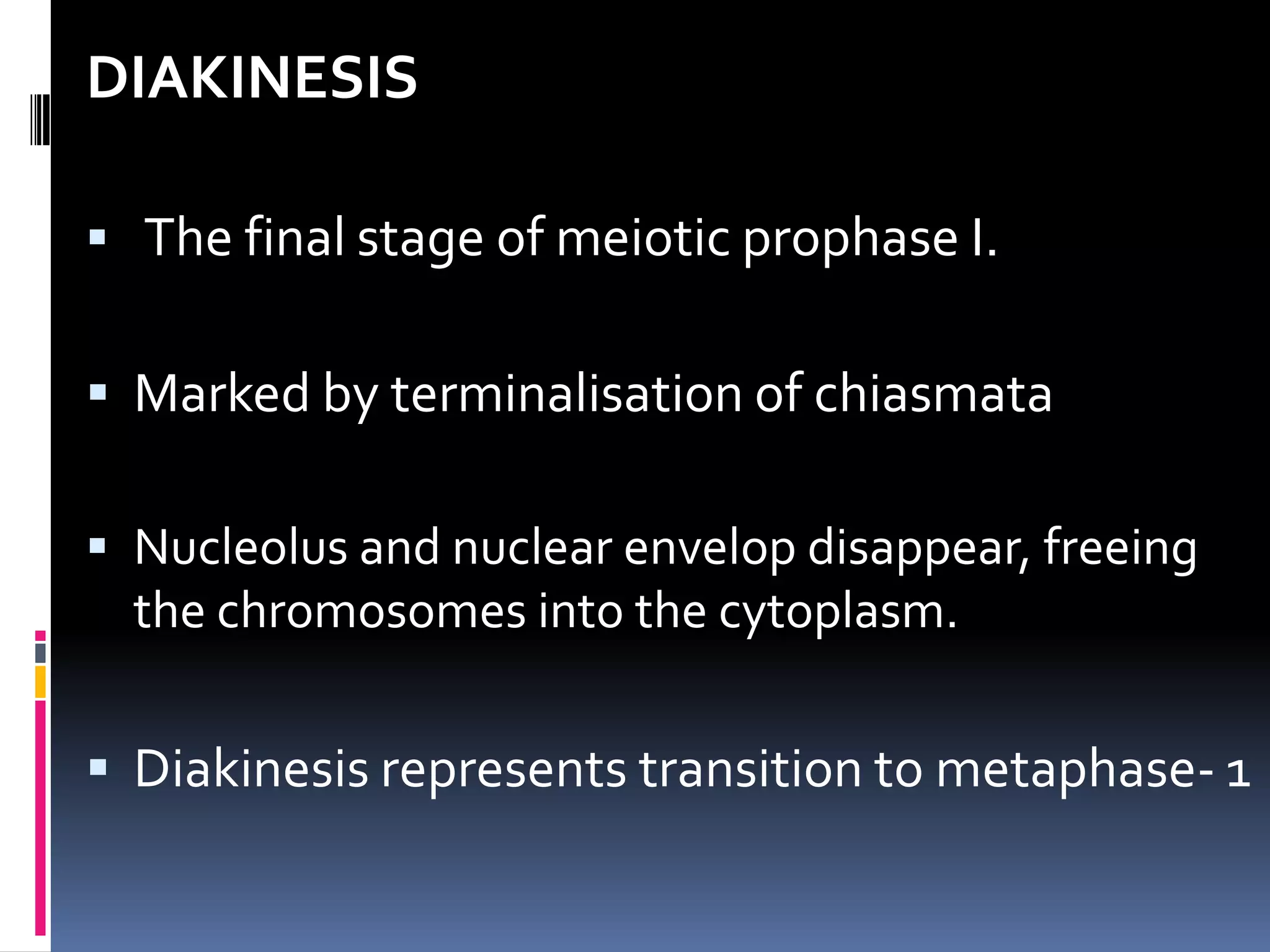 DIAKINESIS

▪ The final stage of meiotic prophase I.

▪ Marked by terminalisation of chiasmata

▪ Nucleolus and nuclear envelop disappear, freeing the chromosomes into the cytoplasm.

▪ Diakinesis represents transition to metaphase- 1